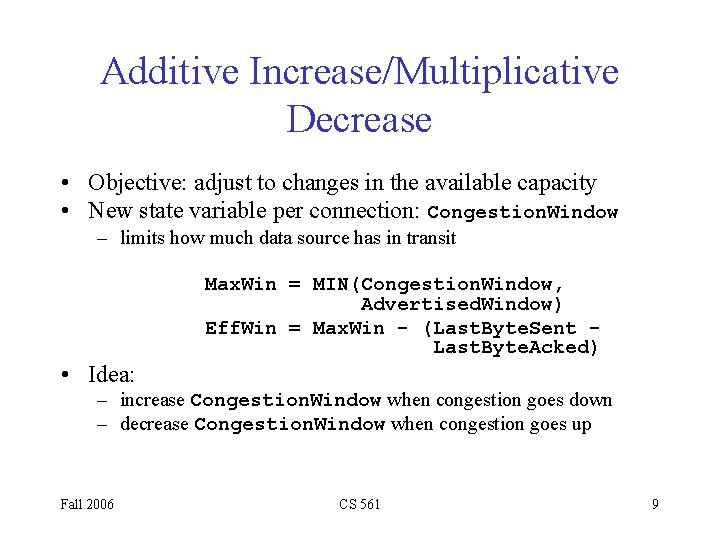 Additive Increase/Multiplicative Decrease

• Objective: adjust to changes in the available capacity
• New state variable per connection: CongestionWindow
– limits how much data source has in transit

MaxWin = MIN(CongestionWindow, AdvertisedWindow)
EffWin = MaxWin - (LastByteSent - LastByteAcked)

• Idea:
– increase CongestionWindow when congestion goes down
– decrease CongestionWindow when congestion goes up

Fall 2006

CS 561

9